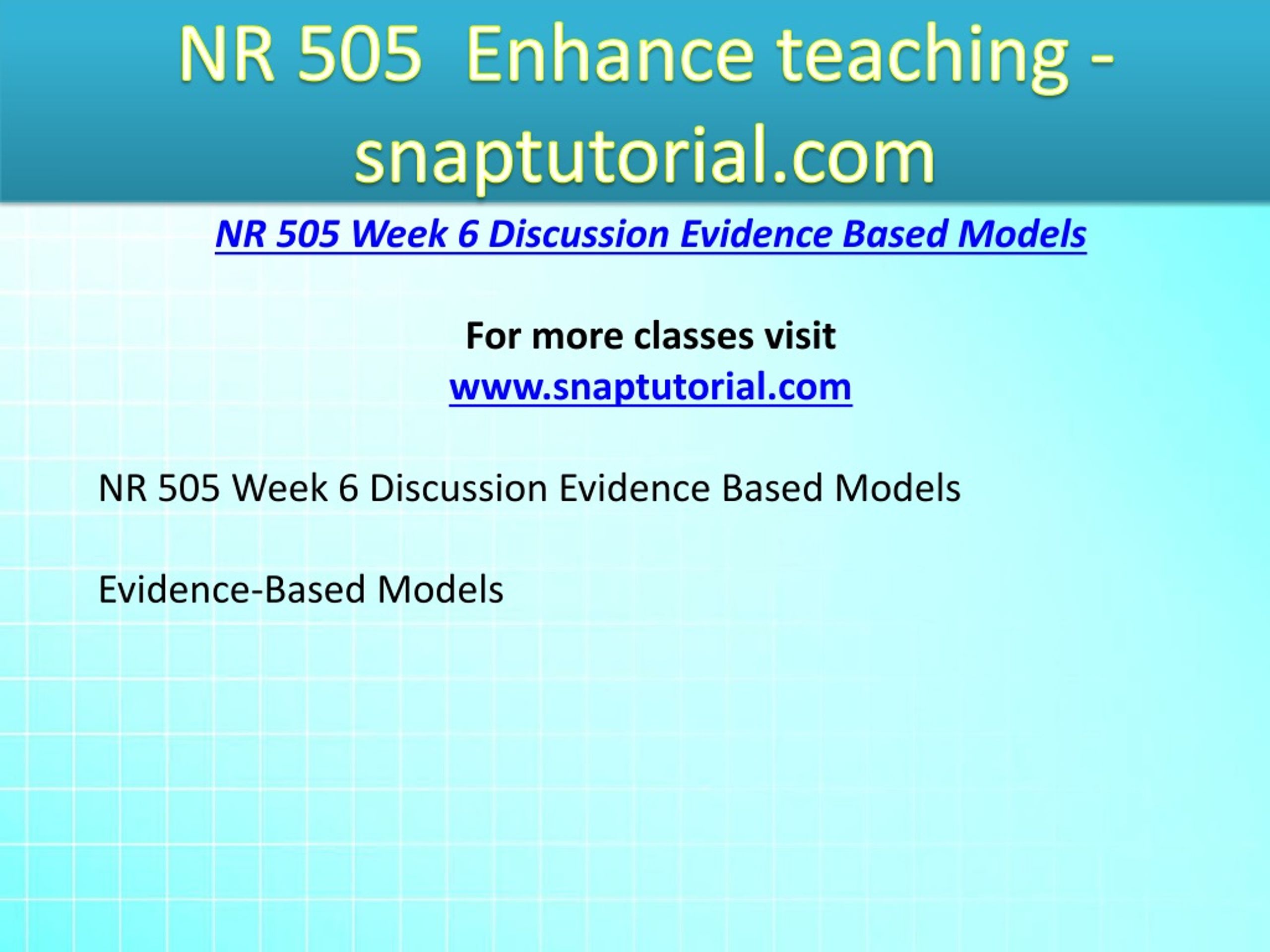 NR 505  Enhance teaching - snaptutorial.com

NR 505 Week 6 Discussion Evidence Based Models

For more classes visit
www.snaptutorial.com

NR 505 Week 6 Discussion Evidence Based Models

Evidence-Based Models